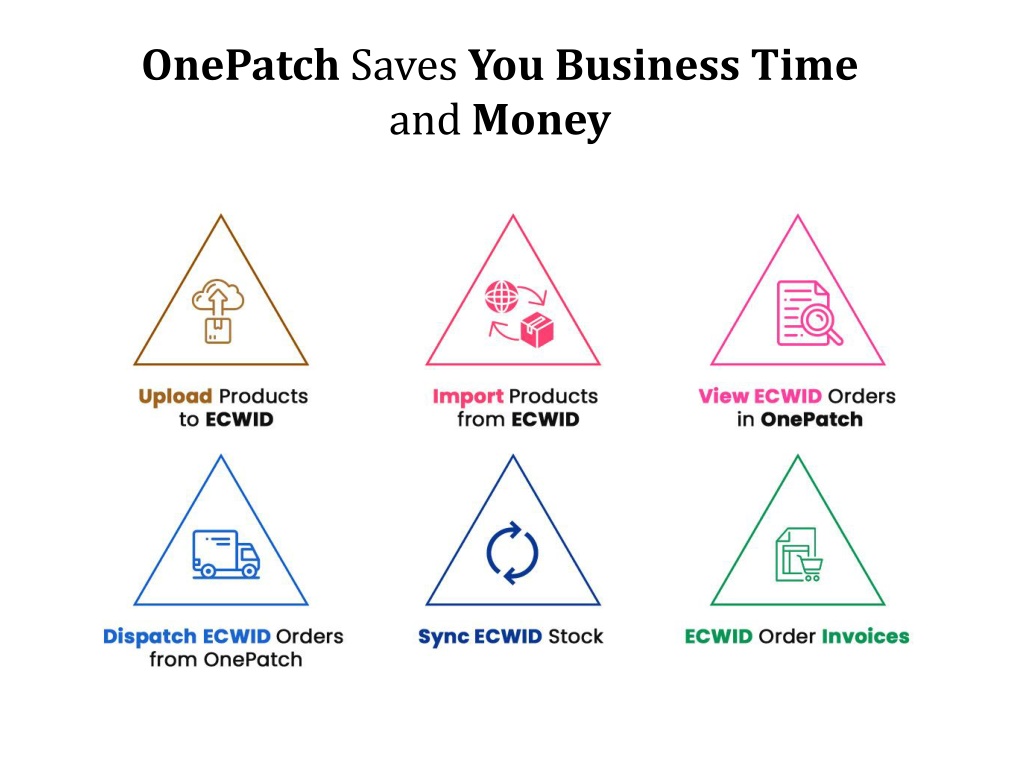 OnePatch Saves You Business Time and Money

Upload Products to ECWID

Import Products from ECWID

View ECWID Orders in OnePatch

Dispatch ECWID Orders from OnePatch

Sync ECWID Stock

ECWID Order Invoices